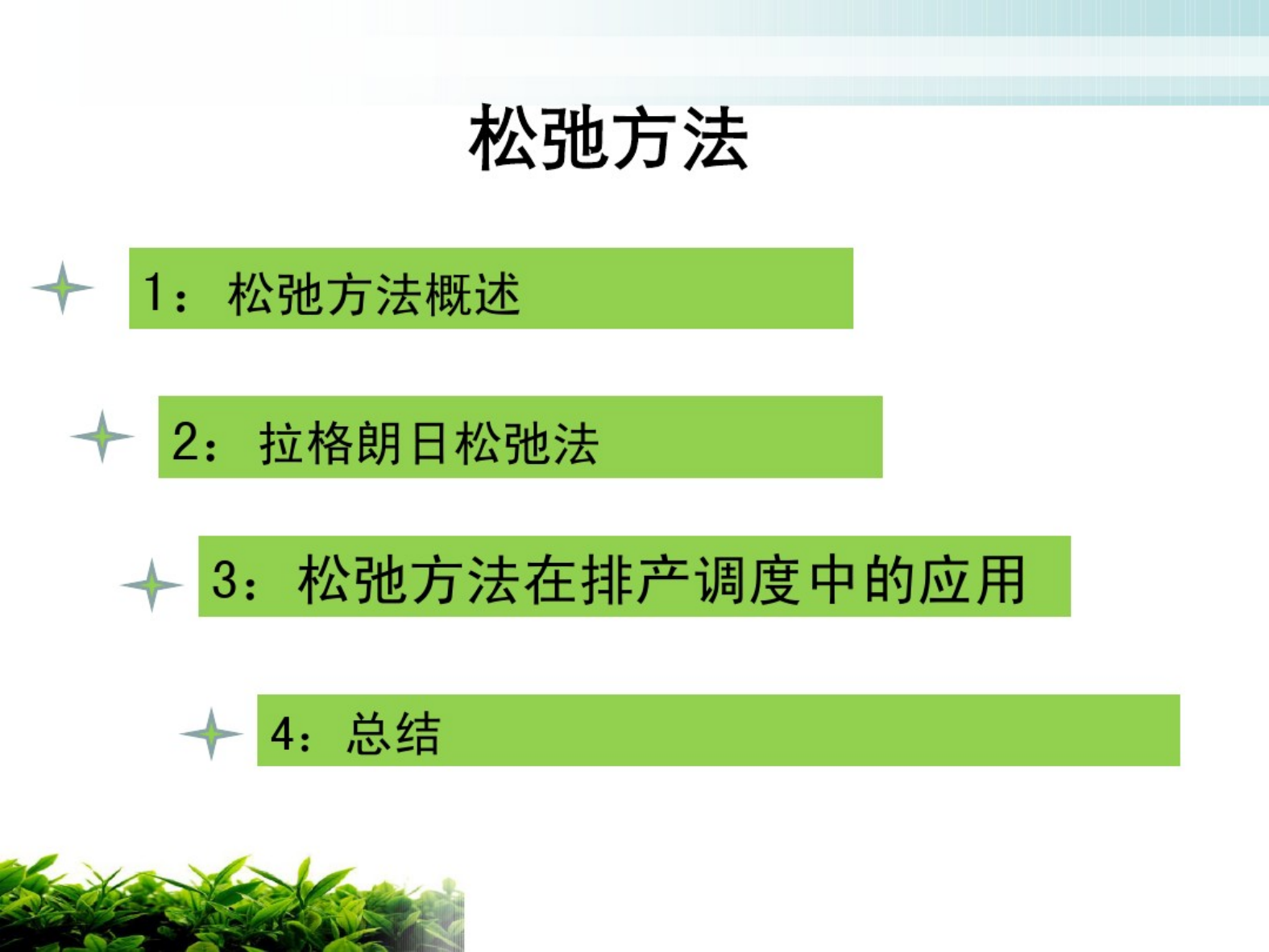 松弛方法

1：松弛方法概述

2：拉格朗日松弛法

3：松弛方法在排产调度中的应用

4：总结